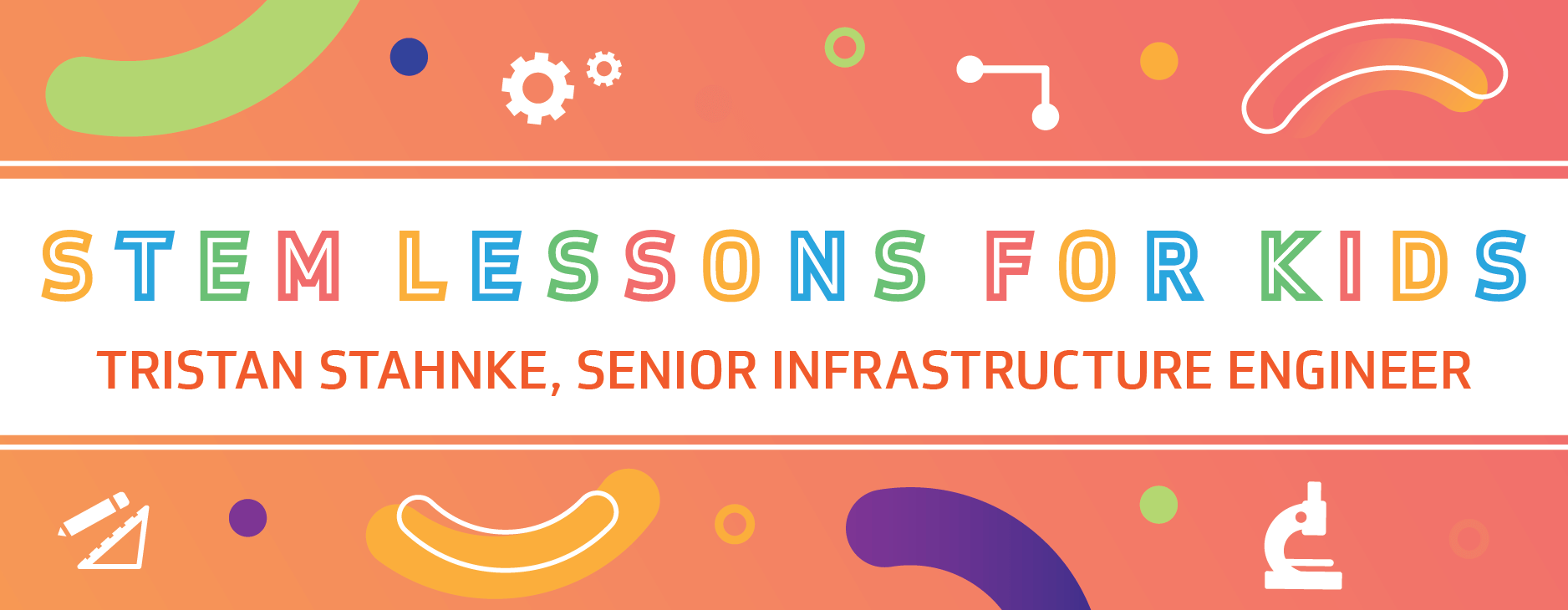 STEM LESSONS FOR KIDS

TRISTAN STAHNKE, SENIOR INFRASTRUCTURE ENGINEER